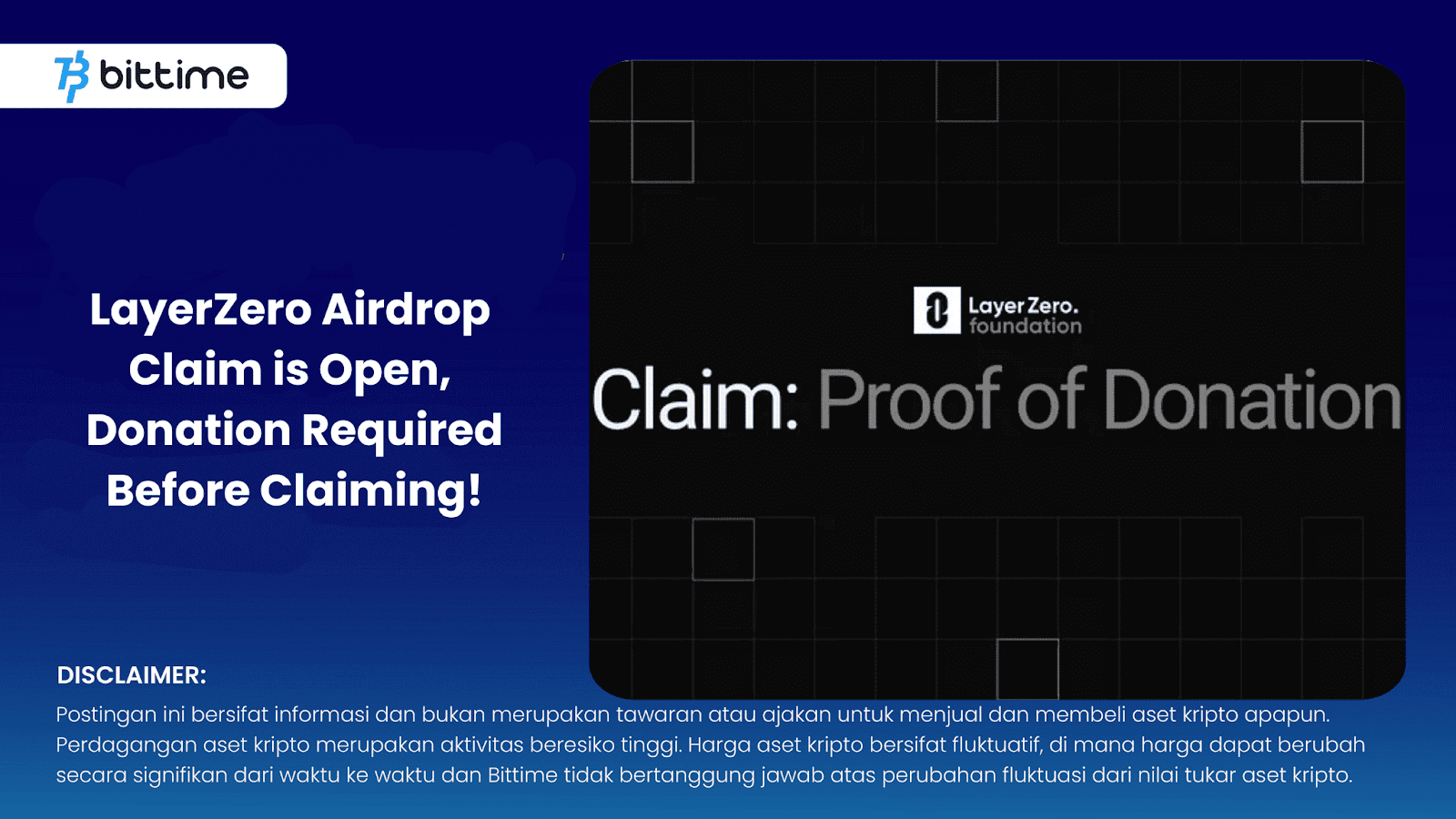 bittime

LayerZero Airdrop Claim is Open, Donation Required Before Claiming!

LayerZero. foundation

Claim: Proof of Donation

DISCLAIMER:
Postingan ini bersifat informasi dan bukan merupakan tawaran atau ajakan untuk menjual dan membeli aset kripto apapun. Perdagangan aset kripto merupakan aktivitas beresiko tinggi. Harga aset kripto bersifat fluktuatif, di mana harga dapat berubah secara signifikan dari waktu ke waktu dan Bittime tidak bertanggung jawab atas perubahan fluktuasi dari nilai tukar aset kripto.